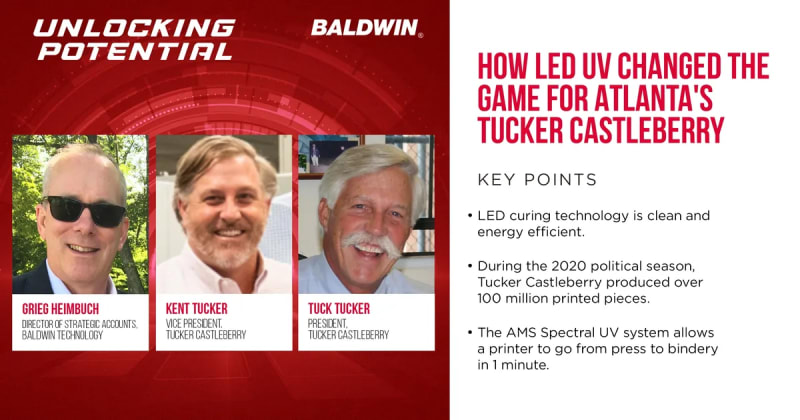 UNLOCKING POTENTIAL

BALDWIN®

GRIEG HEIMBUCH
DIRECTOR OF STRATEGIC ACCOUNTS, BALDWIN TECHNOLOGY

KENT TUCKER
VICE PRESIDENT, TUCKER CASTLEBERRY

TUCK TUCKER
PRESIDENT, TUCKER CASTLEBERRY

HOW LED UV CHANGED THE GAME FOR ATLANTA'S TUCKER CASTLEBERRY

KEY POINTS

• LED curing technology is clean and energy efficient.

• During the 2020 political season, Tucker Castleberry produced over 100 million printed pieces.

• The AMS Spectral UV system allows a printer to go from press to bindery in 1 minute.